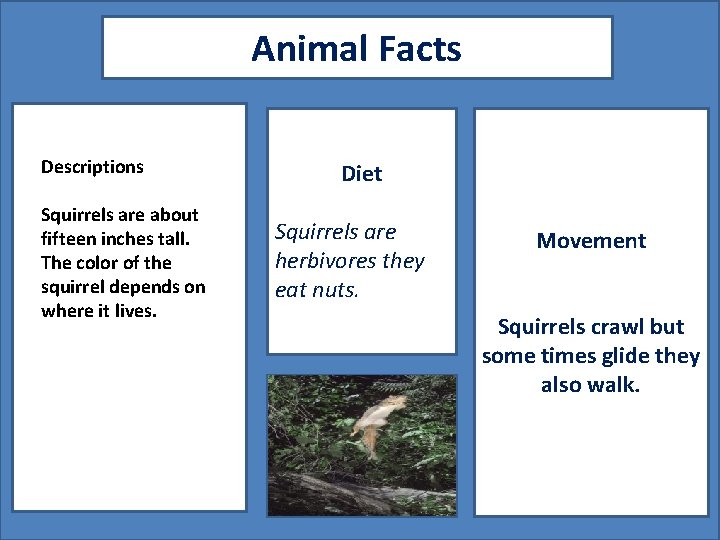 Animal Facts

Descriptions

Squirrels are about fifteen inches tall. The color of the squirrel depends on where it lives.

Diet

Squirrels are herbivores they eat nuts.

Movement

Squirrels crawl but some times glide they also walk.